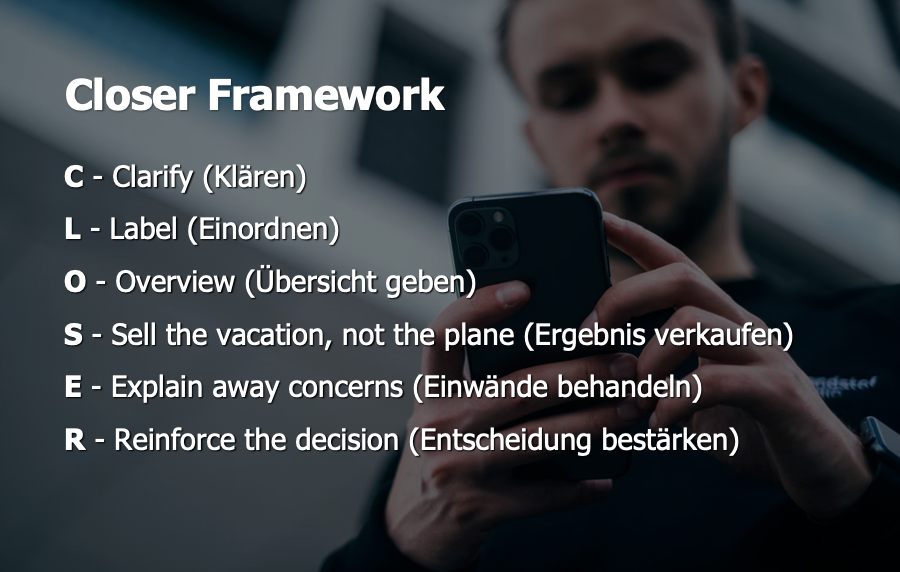 Closer Framework

C - Clarify (Klären)

L - Label (Einordnen)

O - Overview (Übersicht geben)

S - Sell the vacation, not the plane (Ergebnis verkaufen)

E - Explain away concerns (Einwände behandeln)

R - Reinforce the decision (Entscheidung bestärken)